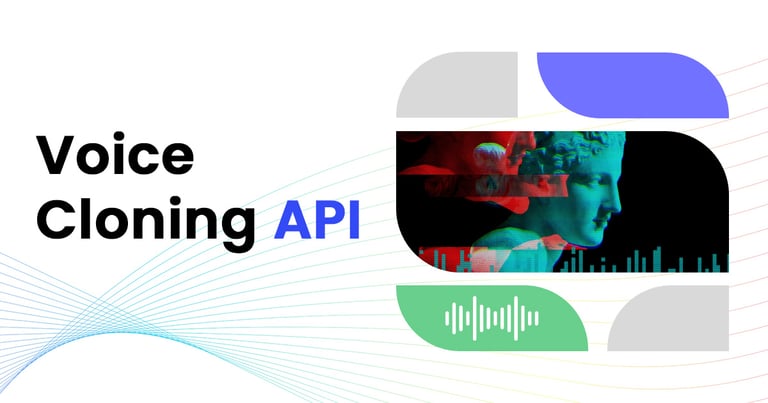 Voice Cloning API